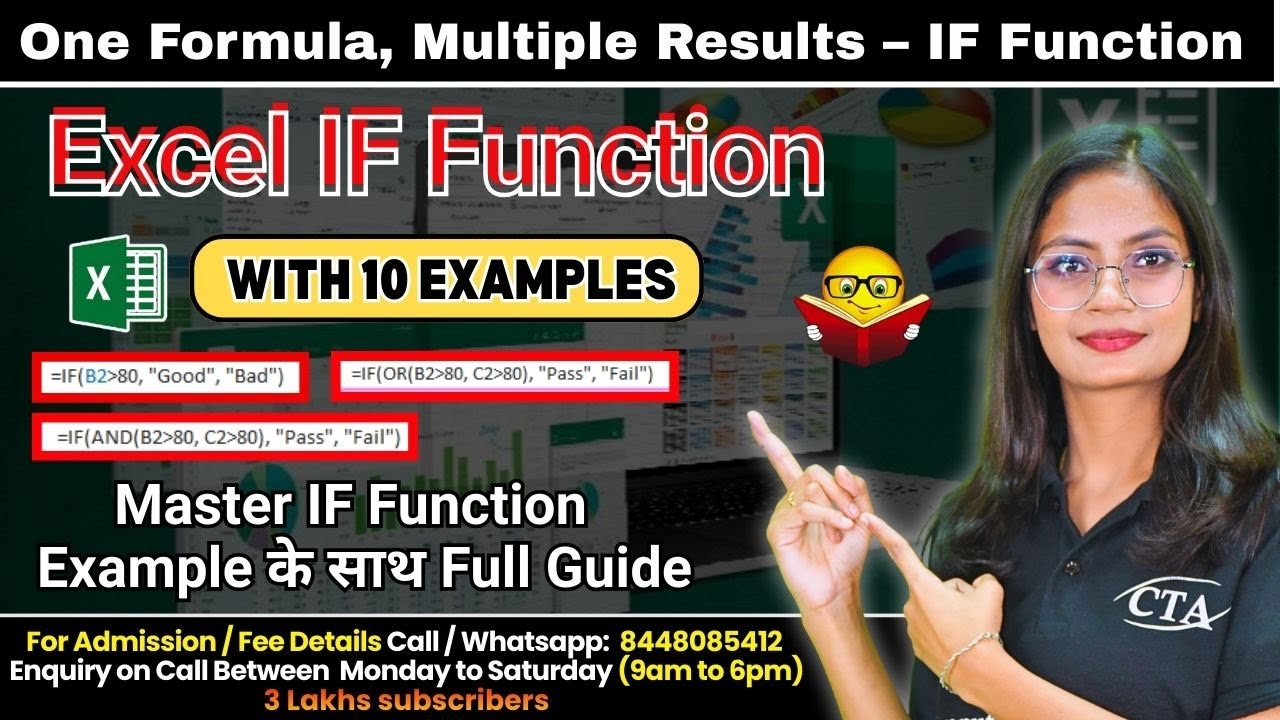 One Formula, Multiple Results – IF Function

Excel IF Function

WITH 10 EXAMPLES

=IF(B2>80, "Good", "Bad")

=IF(OR(B2>80, C2>80), "Pass", "Fail")

=IF(AND(B2>80, C2>80), "Pass", "Fail")

Master IF Function
Example के साथ Full Guide

CTA

For Admission / Fee Details Call / Whatsapp: 8448085412
Enquiry on Call Between Monday to Saturday (9am to 6pm)
3 Lakhs subscribers